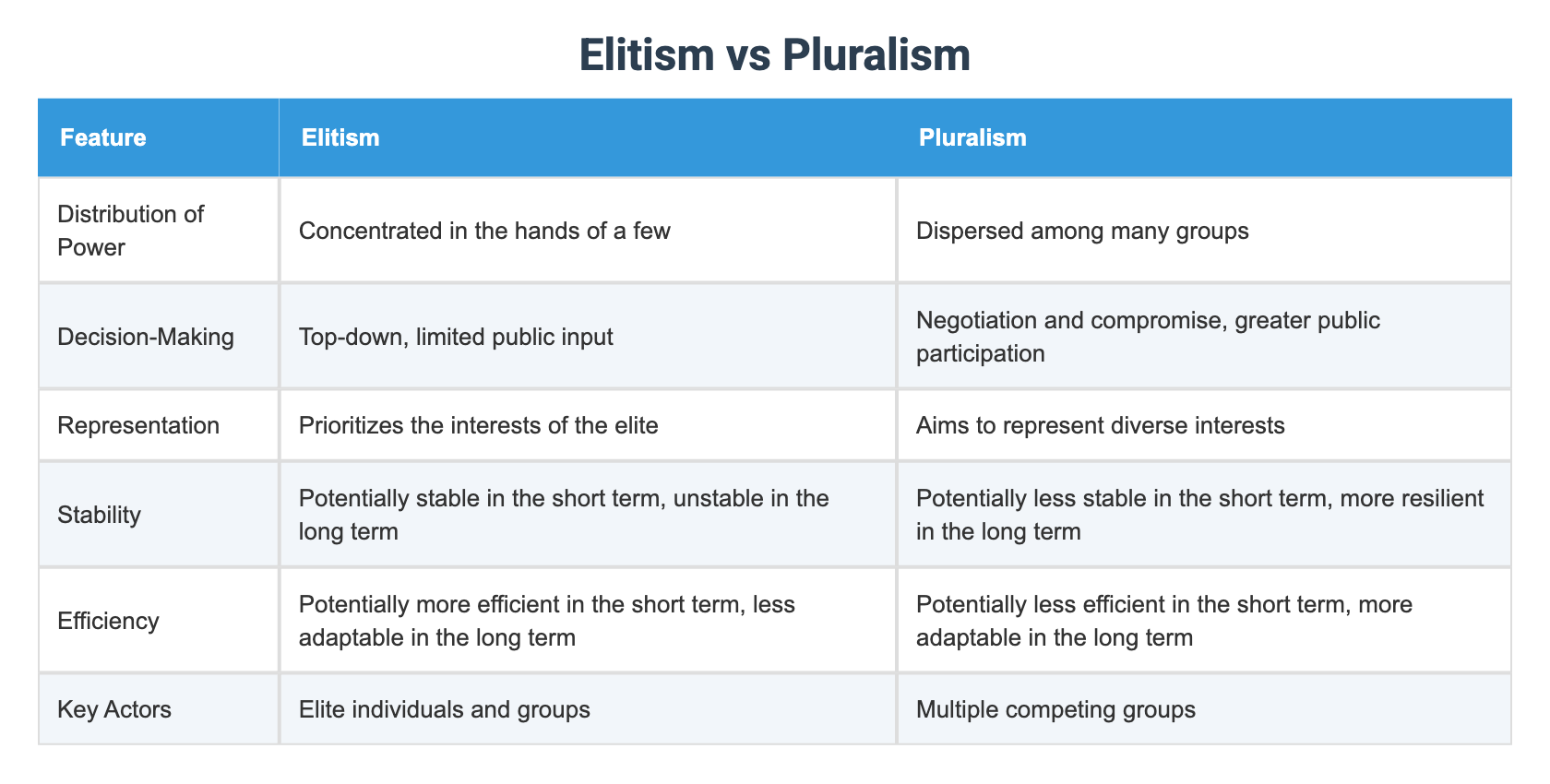 Elitism vs Pluralism

| Feature | Elitism | Pluralism |
|---|---|---|
| Distribution of Power | Concentrated in the hands of a few | Dispersed among many groups |
| Decision-Making | Top-down, limited public input | Negotiation and compromise, greater public participation |
| Representation | Prioritizes the interests of the elite | Aims to represent diverse interests |
| Stability | Potentially stable in the short term, unstable in the long term | Potentially less stable in the short term, more resilient in the long term |
| Efficiency | Potentially more efficient in the short term, less adaptable in the long term | Potentially less efficient in the short term, more adaptable in the long term |
| Key Actors | Elite individuals and groups | Multiple competing groups |